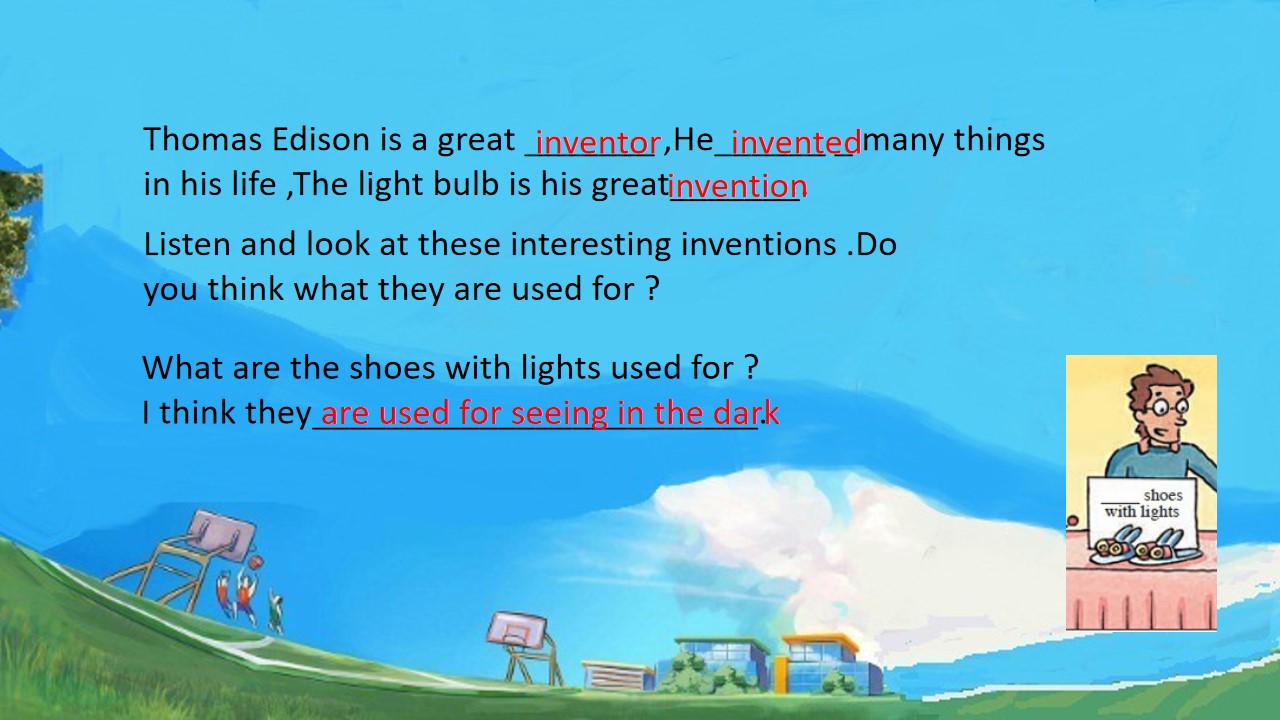 Thomas Edison is a great inventor ,He invented many things in his life ,The light bulb is his great invention.

Listen and look at these interesting inventions .Do you think what they are used for ?

What are the shoes with lights used for ?
I think they are used for seeing in the dark.

____ shoes with lights